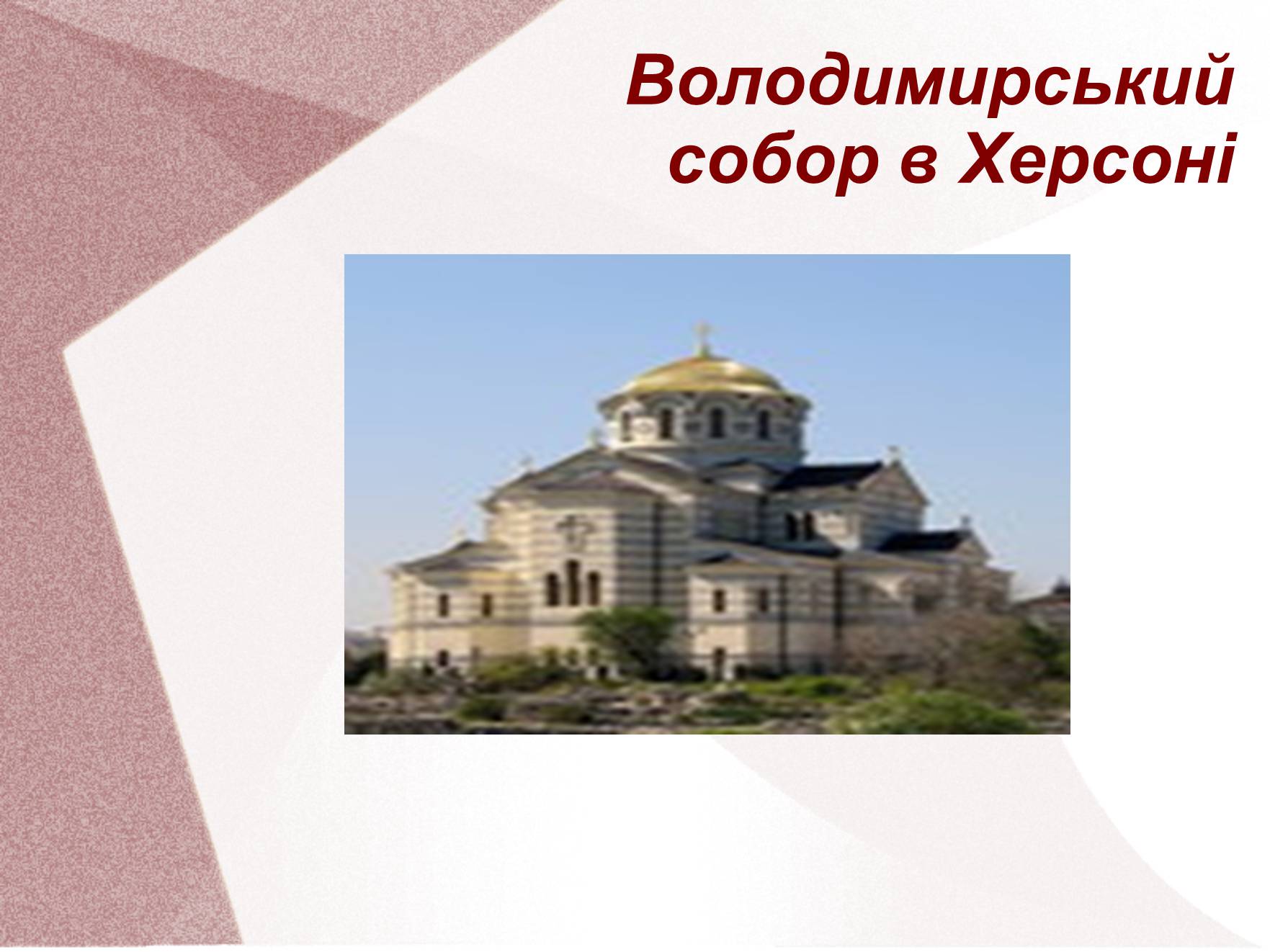 Володимирський собор в Херсоні